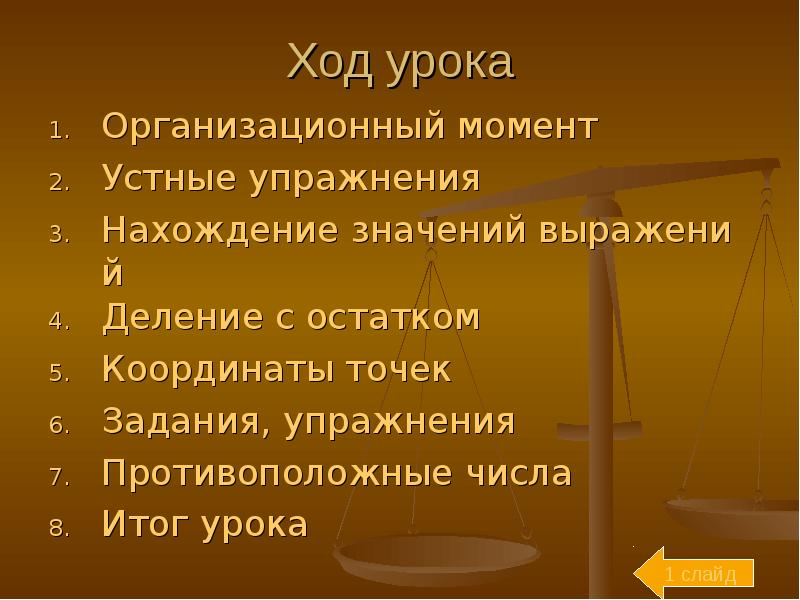 Ход урока

1. Организационный момент
2. Устные упражнения
3. Нахождение значений выражений
4. Деление с остатком
5. Координаты точек
6. Задания, упражнения
7. Противоположные числа
8. Итог урока

1 слайд